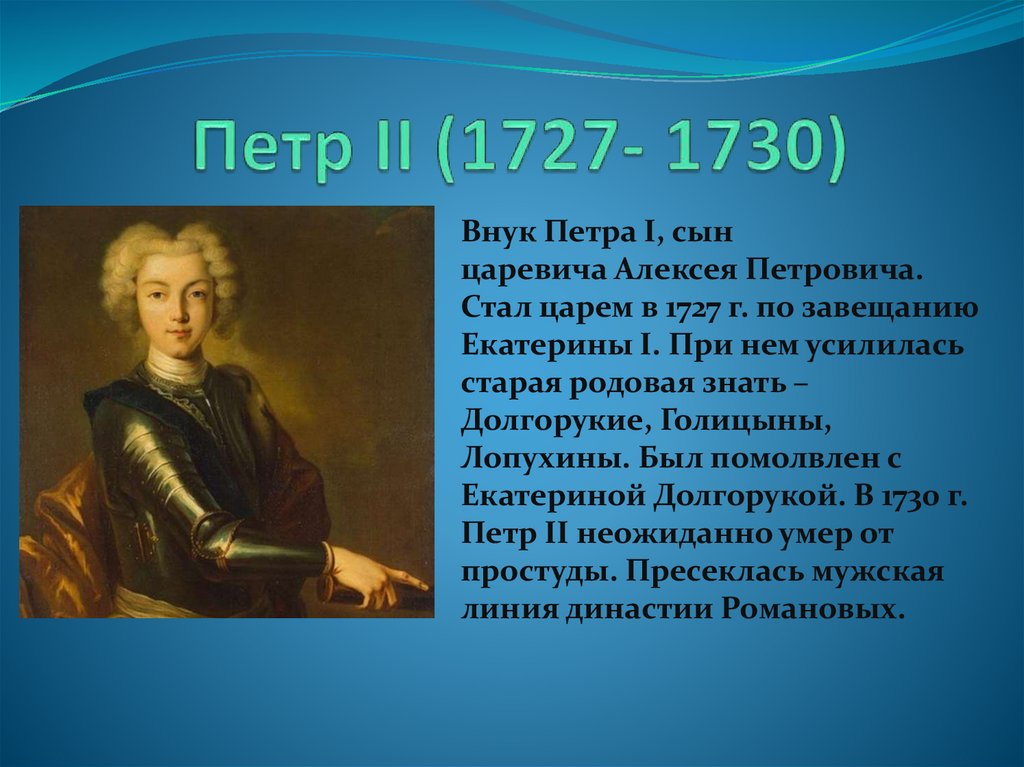 Петр II (1727- 1730)

Внук Петра I, сын царевича Алексея Петровича. Стал царем в 1727 г. по завещанию Екатерины I. При нем усилилась старая родовая знать – Долгорукие, Голицыны, Лопухины. Был помолвлен с Екатериной Долгорукой. В 1730 г. Петр II неожиданно умер от простуды. Пресеклась мужская линия династии Романовых.